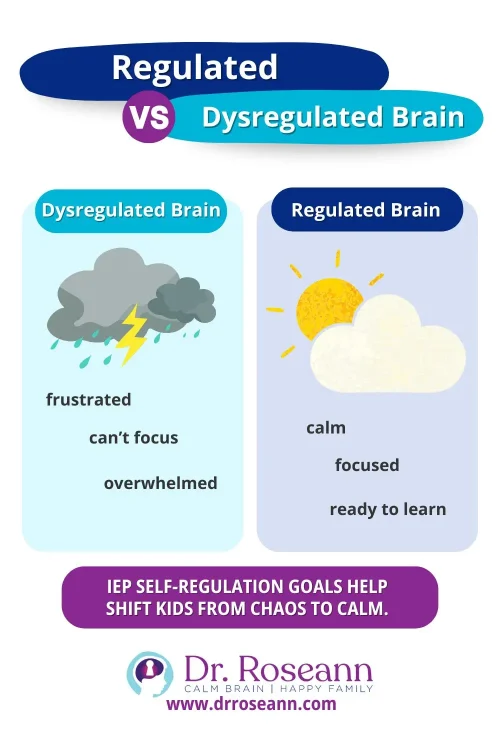 Regulated
VS
Dysregulated Brain

Dysregulated Brain

frustrated
can't focus
overwhelmed

Regulated Brain

calm
focused
ready to learn

IEP SELF-REGULATION GOALS HELP SHIFT KIDS FROM CHAOS TO CALM.

Dr. Roseann
CALM BRAIN | HAPPY FAMILY
www.drroseann.com